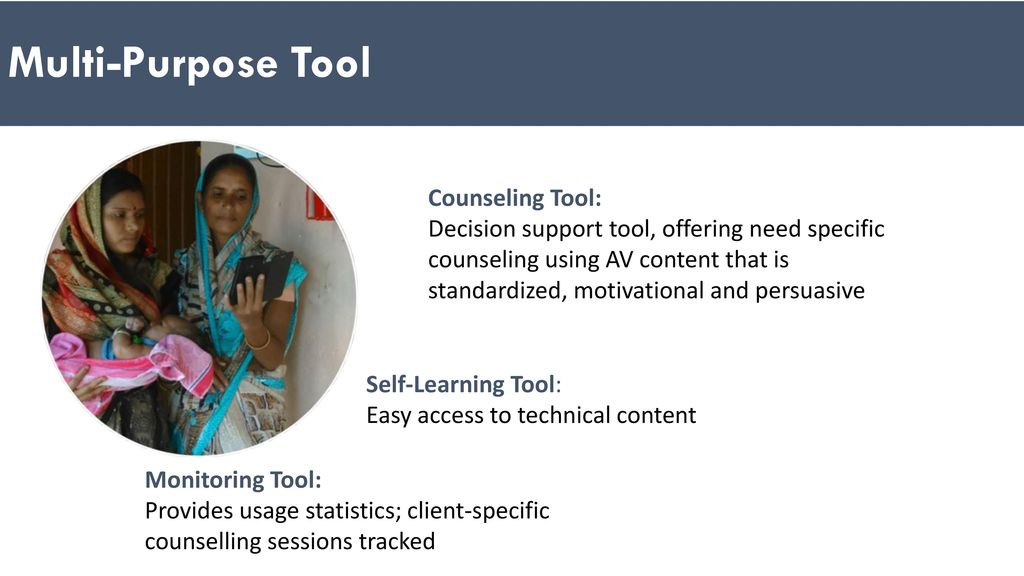 Multi-Purpose Tool

Counseling Tool:
Decision support tool, offering need specific counseling using AV content that is standardized, motivational and persuasive

Self-Learning Tool:
Easy access to technical content

Monitoring Tool:
Provides usage statistics; client-specific counselling sessions tracked